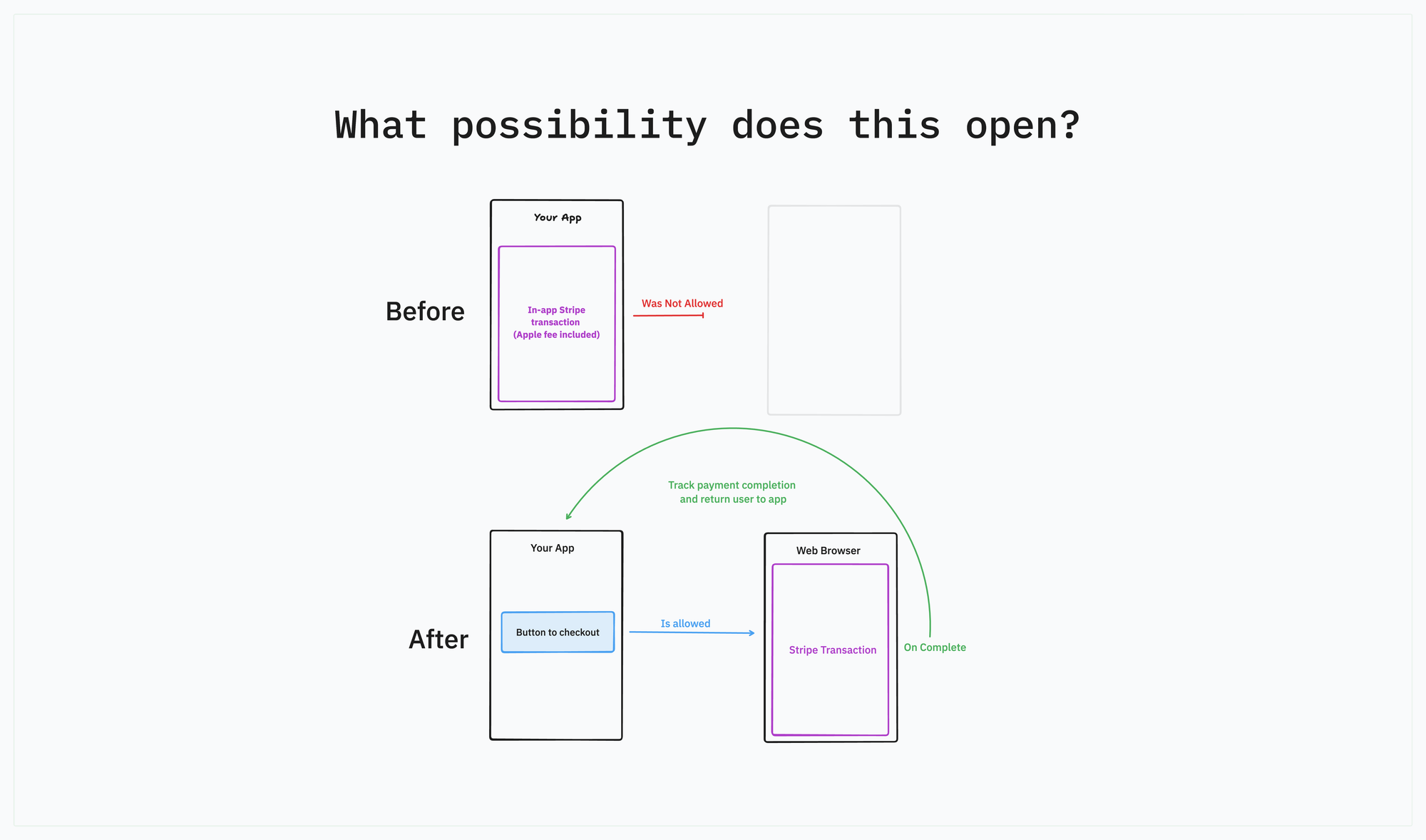 What possibility does this open?

Before

Your App

In-app Stripe transaction (Apple fee included)

Was Not Allowed

Track payment completion and return user to app

After

Your App

Button to checkout

Is allowed

Web Browser

Stripe Transaction

On Complete